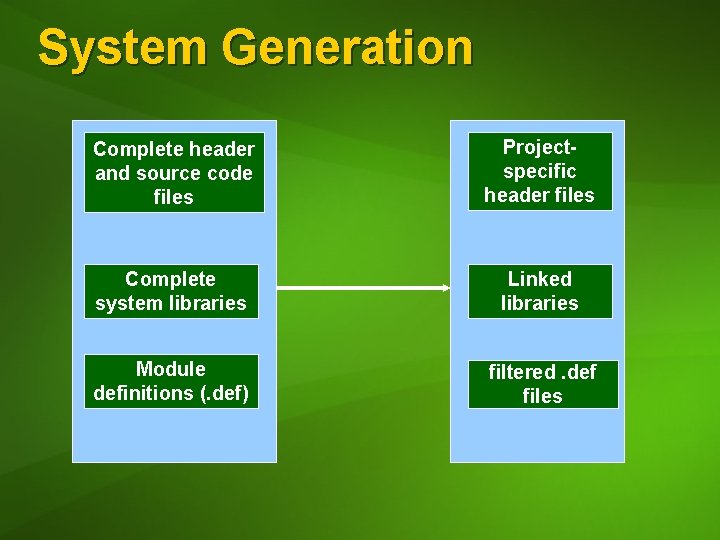 System Generation

Complete header and source code files

Complete system libraries

Module definitions (.def)

Project-specific header files

Linked libraries

filtered .def files